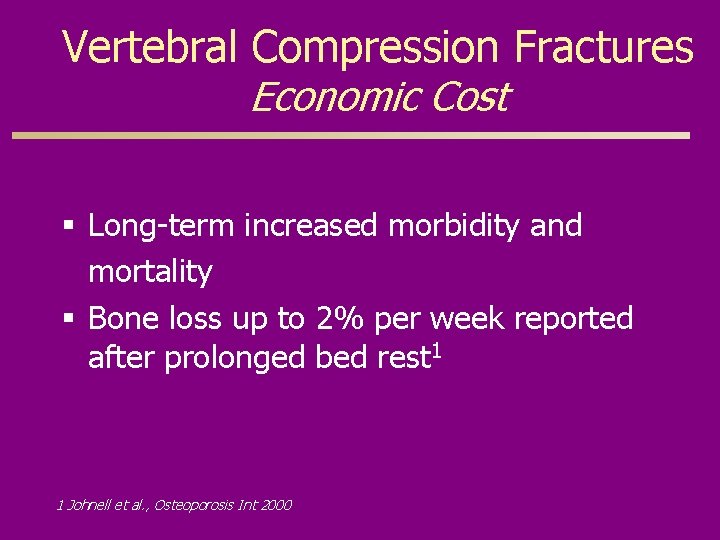 Vertebral Compression Fractures
Economic Cost

▪ Long-term increased morbidity and mortality
▪ Bone loss up to 2% per week reported after prolonged bed rest$^1$

1 Johnell et al., Osteoporosis Int 2000